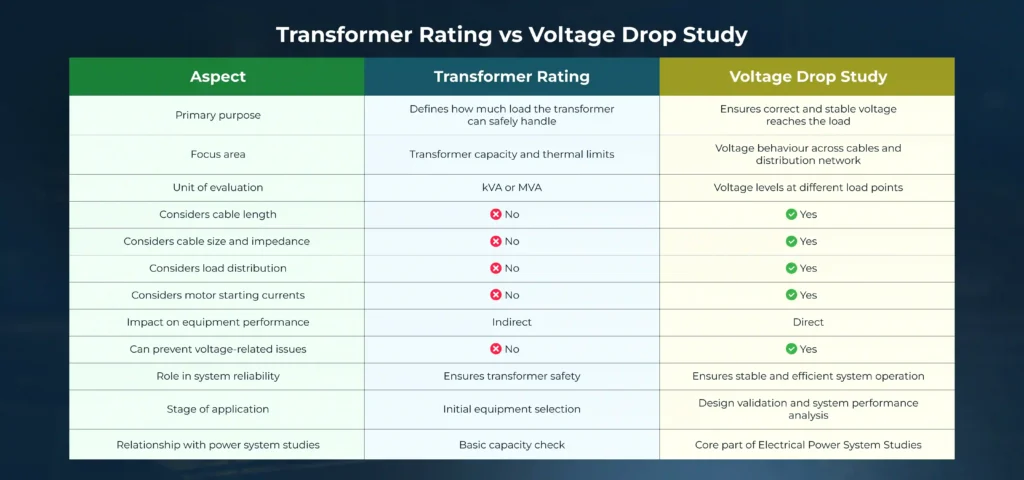 Transformer Rating vs Voltage Drop Study

| Aspect | Transformer Rating | Voltage Drop Study |
|---|---|---|
| Primary purpose | Defines how much load the transformer can safely handle | Ensures correct and stable voltage reaches the load |
| Focus area | Transformer capacity and thermal limits | Voltage behaviour across cables and distribution network |
| Unit of evaluation | kVA or MVA | Voltage levels at different load points |
| Considers cable length | No | Yes |
| Considers cable size and impedance | No | Yes |
| Considers load distribution | No | Yes |
| Considers motor starting currents | No | Yes |
| Impact on equipment performance | Indirect | Direct |
| Can prevent voltage-related issues | No | Yes |
| Role in system reliability | Ensures transformer safety | Ensures stable and efficient system operation |
| Stage of application | Initial equipment selection | Design validation and system performance analysis |
| Relationship with power system studies | Basic capacity check | Core part of Electrical Power System Studies |